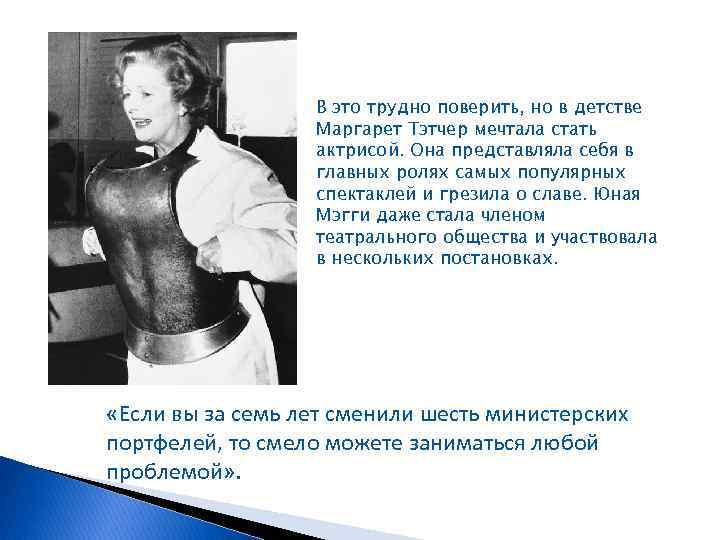 В это трудно поверить, но в детстве Маргарет Тэтчер мечтала стать актрисой. Она представляла себя в главных ролях самых популярных спектаклей и грезила о славе. Юная Мэгги даже стала членом театрального общества и участвовала в нескольких постановках.

«Если вы за семь лет сменили шесть министерских портфелей, то смело можете заниматься любой проблемой».